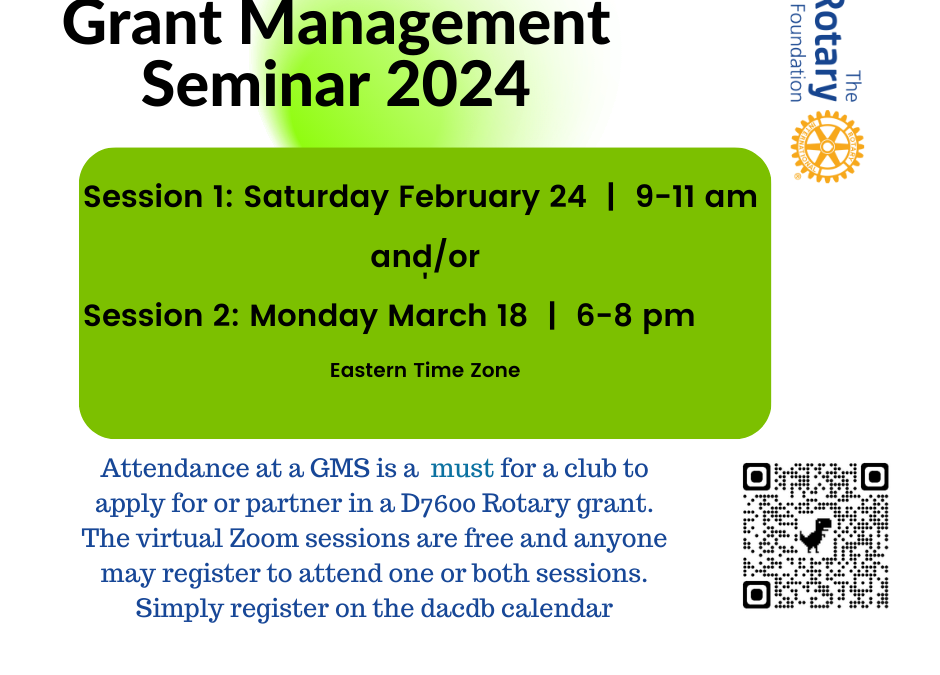 Grant Management Seminar 2024

The Rotary Foundation

Session 1: Saturday February 24 | 9-11 am

and/or

Session 2: Monday March 18 | 6-8 pm

Eastern Time Zone

Attendance at a GMS is a must for a club to apply for or partner in a D7600 Rotary grant. The virtual Zoom sessions are free and anyone may register to attend one or both sessions. Simply register on the dacdb calendar